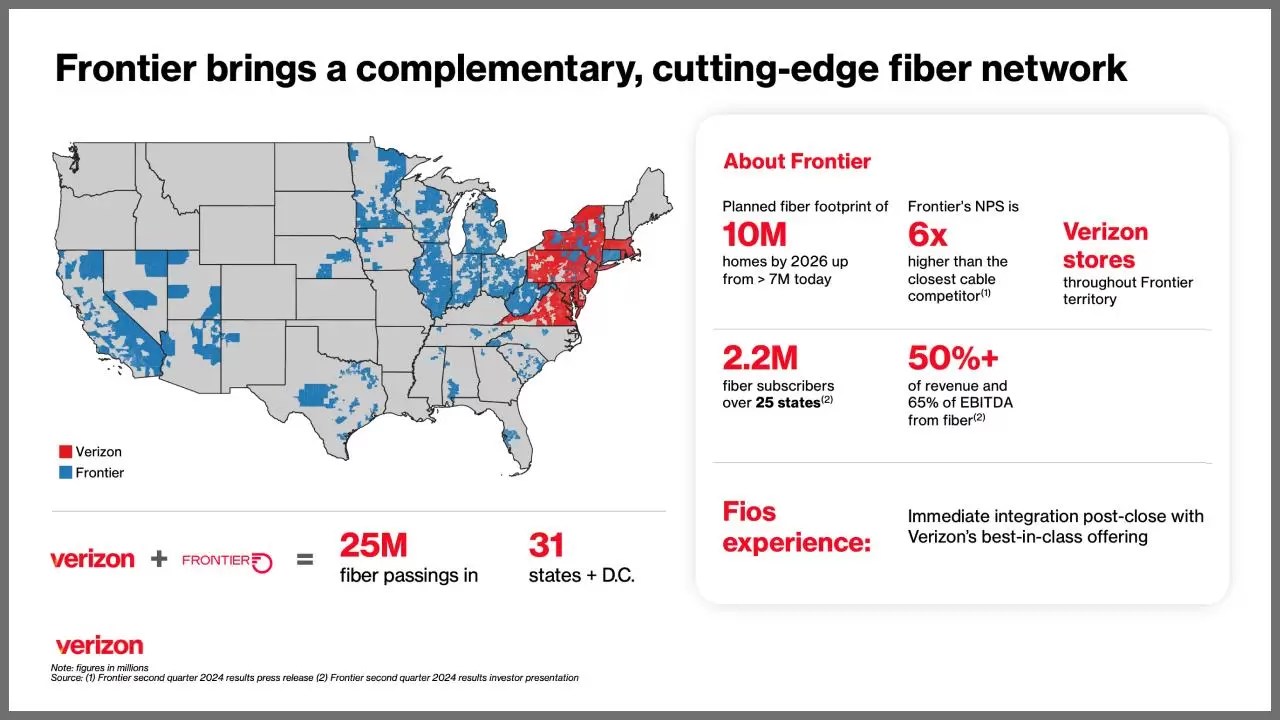 Frontier brings a complementary, cutting-edge fiber network

Verizon
Frontier

verizon + FRONTIER = 25M fiber passings in 31 states + D.C.

About Frontier

Planned fiber footprint of 10M homes by 2026 up from > 7M today

Frontier's NPS is 6x higher than the closest cable competitor$^{(1)}$

Verizon stores throughout Frontier territory

2.2M fiber subscribers over 25 states$^{(2)}$

50%+ of revenue and 65% of EBITDA from fiber$^{(2)}$

Fios experience:

Immediate integration post-close with Verizon's best-in-class offering

verizon

Note: figures in millions
Source: (1) Frontier second quarter 2024 results press release (2) Frontier second quarter 2024 results investor presentation